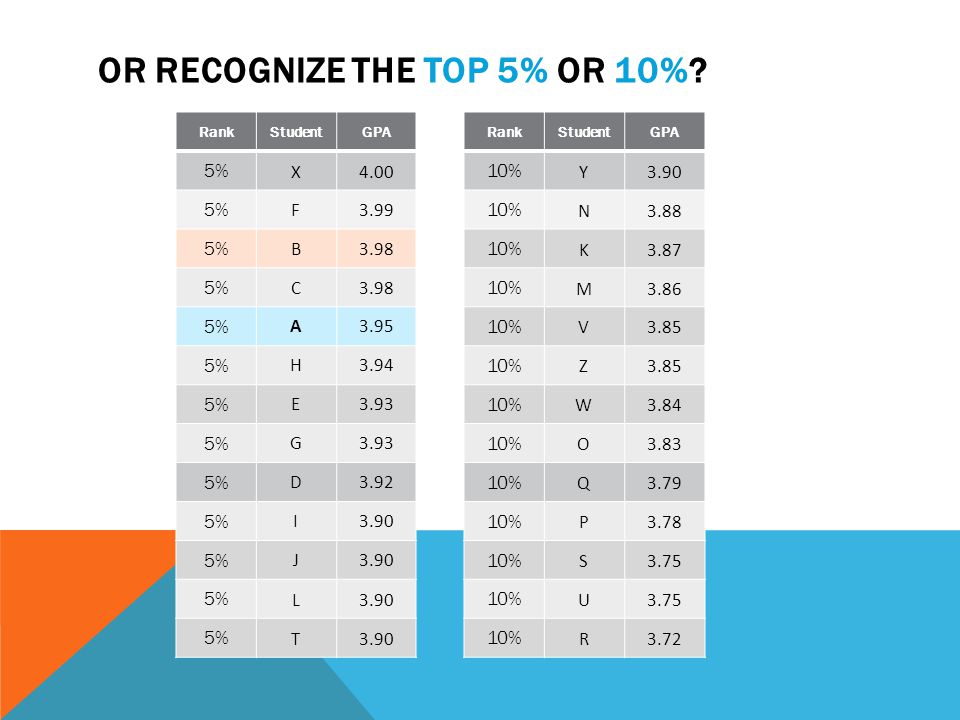 OR RECOGNIZE THE TOP 5% OR 10%?

| Rank | Student | GPA |
|---|---|---|
| 5% | X | 4.00 |
| 5% | F | 3.99 |
| 5% | B | 3.98 |
| 5% | C | 3.98 |
| 5% | A | 3.95 |
| 5% | H | 3.94 |
| 5% | E | 3.93 |
| 5% | G | 3.93 |
| 5% | D | 3.92 |
| 5% | I | 3.90 |
| 5% | J | 3.90 |
| 5% | L | 3.90 |
| 5% | T | 3.90 |

| Rank | Student | GPA |
|---|---|---|
| 10% | Y | 3.90 |
| 10% | N | 3.88 |
| 10% | K | 3.87 |
| 10% | M | 3.86 |
| 10% | V | 3.85 |
| 10% | Z | 3.85 |
| 10% | W | 3.84 |
| 10% | O | 3.83 |
| 10% | Q | 3.79 |
| 10% | P | 3.78 |
| 10% | S | 3.75 |
| 10% | U | 3.75 |
| 10% | R | 3.72 |